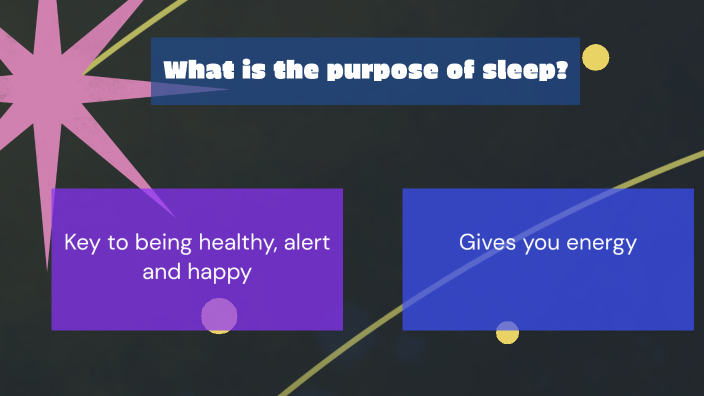 What is the purpose of sleep?

Key to being healthy, alert and happy

Gives you energy